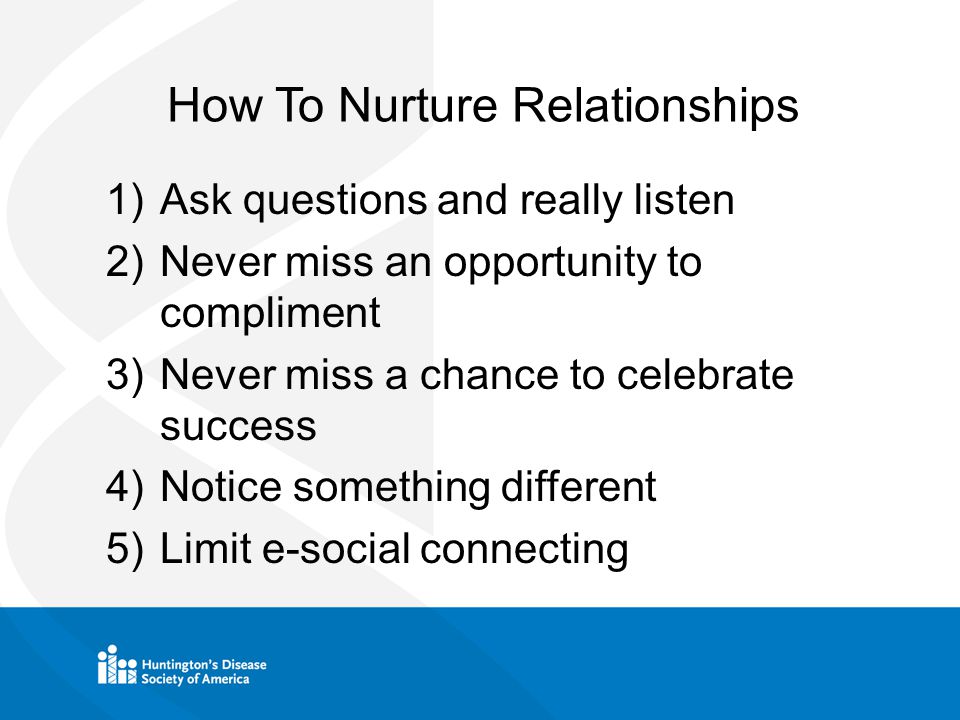 How To Nurture Relationships

1) Ask questions and really listen
2) Never miss an opportunity to compliment
3) Never miss a chance to celebrate success
4) Notice something different
5) Limit e-social connecting

Huntington's Disease Society of America